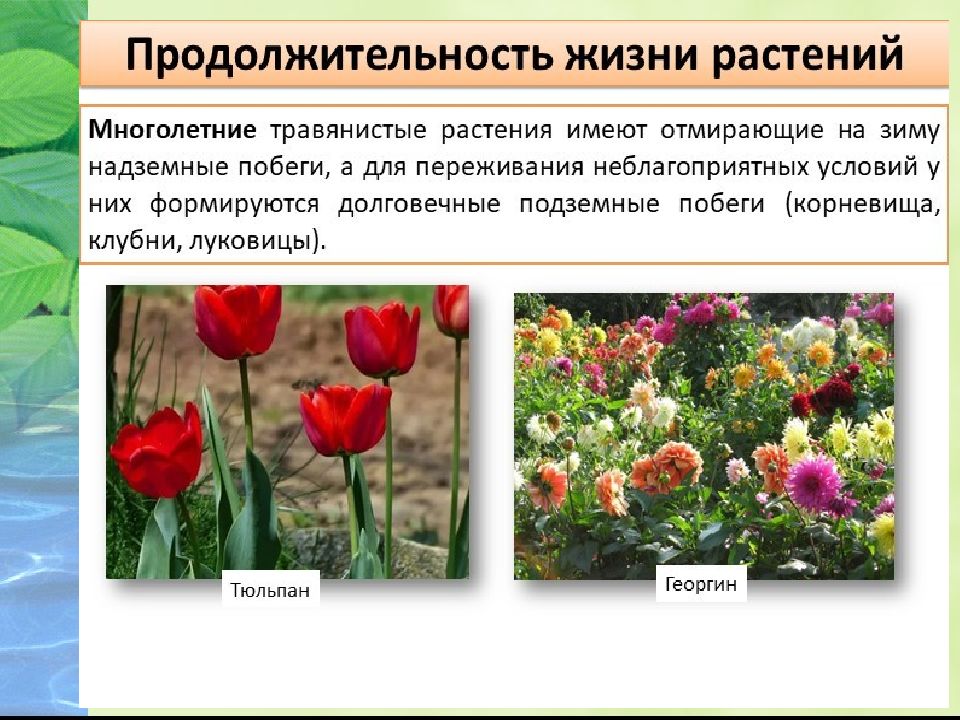 Продолжительность жизни растений

Многолетние травянистые растения имеют отмирающие на зиму надземные побеги, а для переживания неблагоприятных условий у них формируются долговечные подземные побеги (корневища, клубни, луковицы).

Тюльпан

Георгин